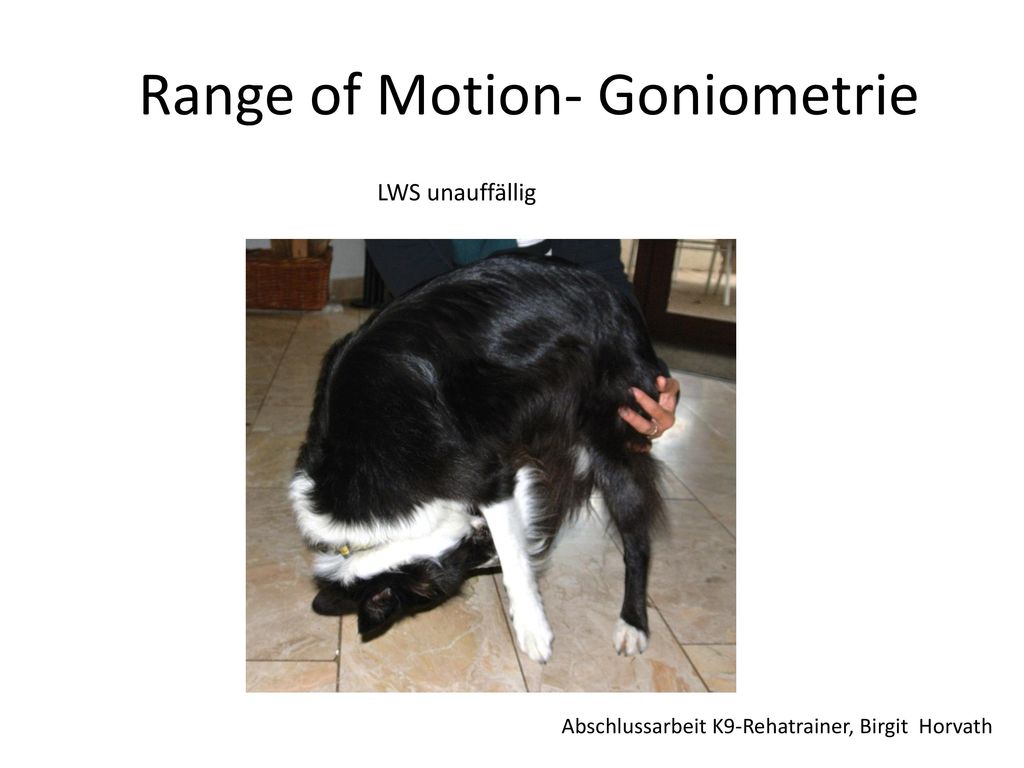 Range of Motion- Goniometrie

LWS unauffällig

Abschlussarbeit K9-Rehatrainer, Birgit Horvath